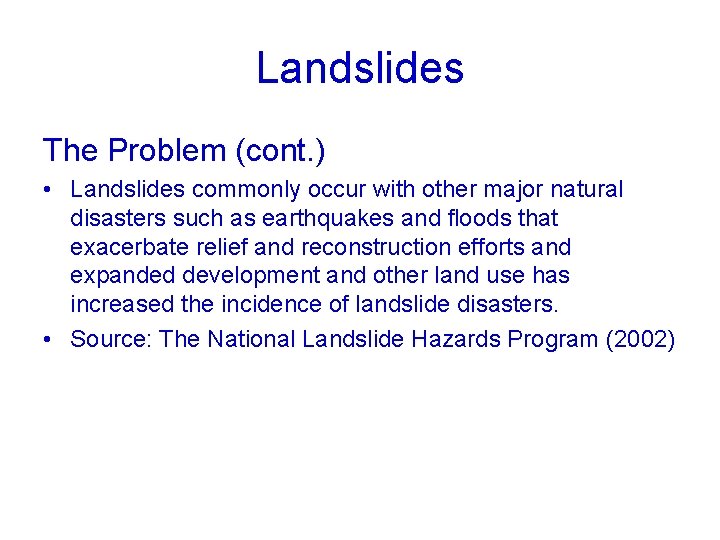 Landslides

The Problem (cont.)

• Landslides commonly occur with other major natural disasters such as earthquakes and floods that exacerbate relief and reconstruction efforts and expanded development and other land use has increased the incidence of landslide disasters.

• Source: The National Landslide Hazards Program (2002)